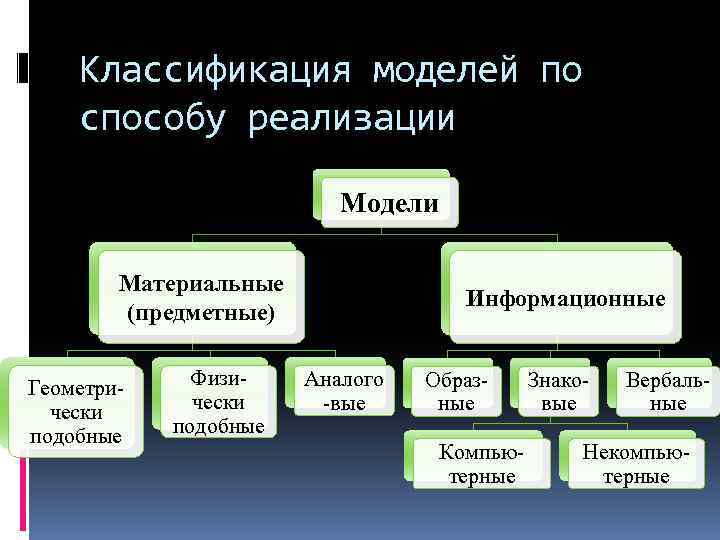 Классификация моделей по способу реализации

Модели

Материальные (предметные)

Информационные

Геометрически подобные

Физически подобные

Аналого-вые

Образные

Знаковые

Вербальные

Компьютерные

Некомпьютерные